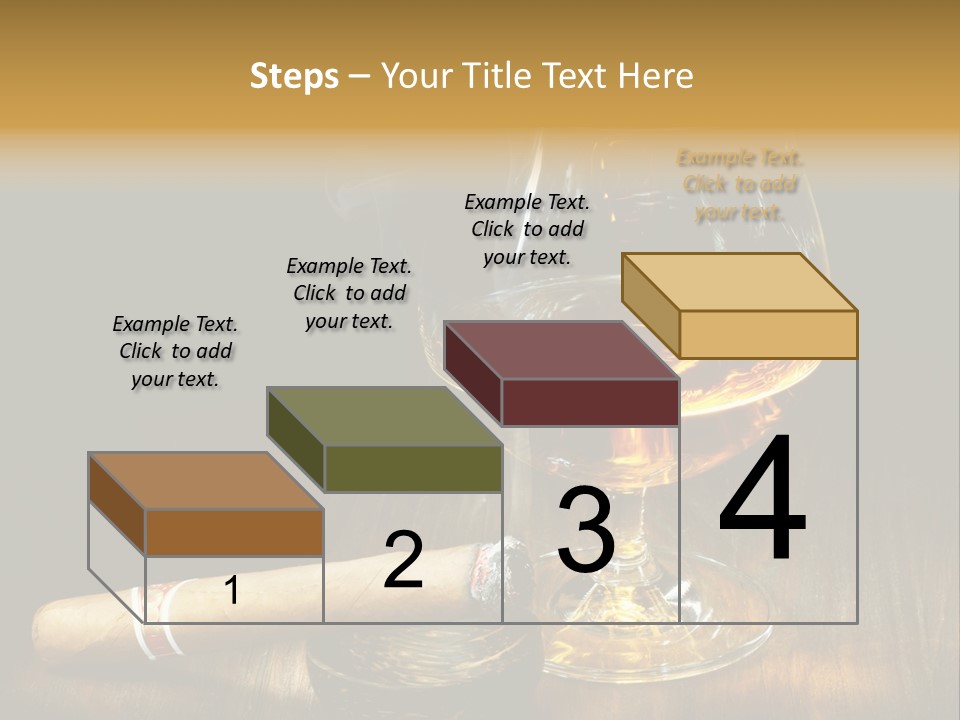 Steps – Your Title Text Here

Example Text. Click to add your text.

Example Text. Click to add your text.

Example Text. Click to add your text.

Example Text. Click to add your text.

1

2

3

4